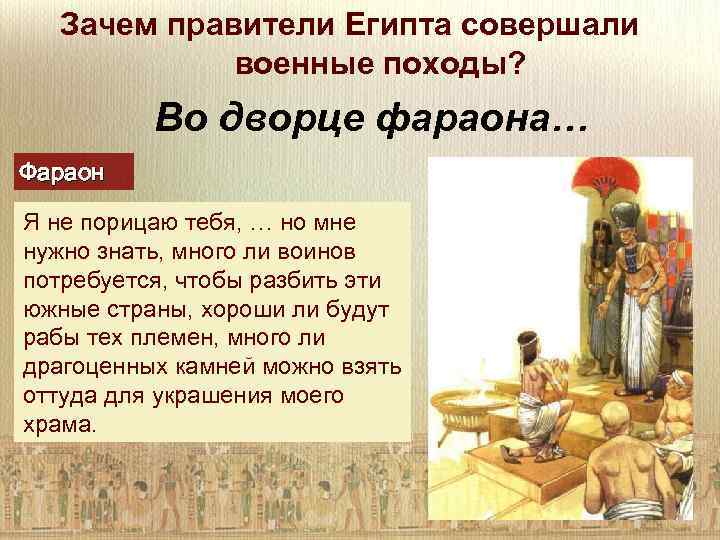 Зачем правители Египта совершали военные походы?

Во дворце фараона…

Фараон

Я не порицаю тебя, … но мне нужно знать, много ли воинов потребуется, чтобы разбить эти южные страны, хороши ли будут рабы тех племен, много ли драгоценных камней можно взять оттуда для украшения моего храма.